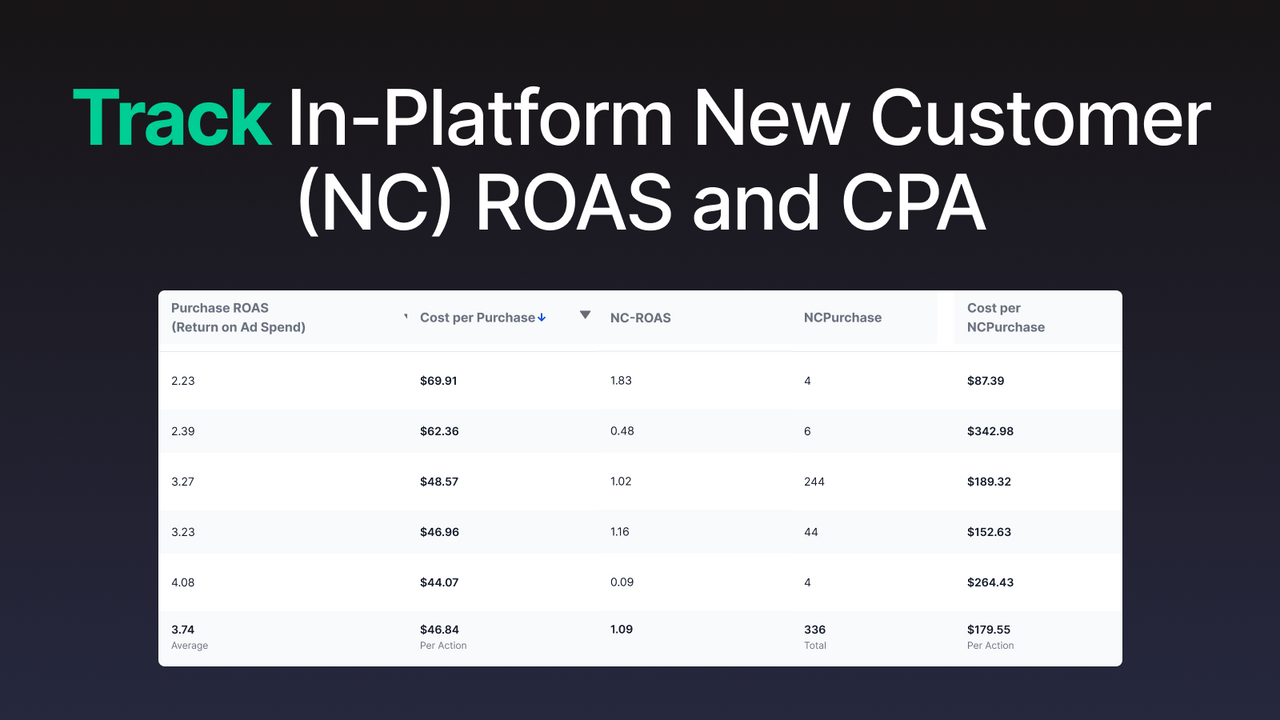 Track In-Platform New Customer (NC) ROAS and CPA

| Purchase ROAS (Return on Ad Spend) | Cost per Purchase↓ | NC-ROAS | NCPurchase | Cost per NCPurchase |
|---|---|---|---|---|
| 2.23 | $69.91 | 1.83 | 4 | $87.39 |
| 2.39 | $62.36 | 0.48 | 6 | $342.98 |
| 3.27 | $48.57 | 1.02 | 244 | $189.32 |
| 3.23 | $46.96 | 1.16 | 44 | $152.63 |
| 4.08 | $44.07 | 0.09 | 4 | $264.43 |
| 3.74 Average | $46.84 Per Action | 1.09 | 336 Total | $179.55 Per Action |